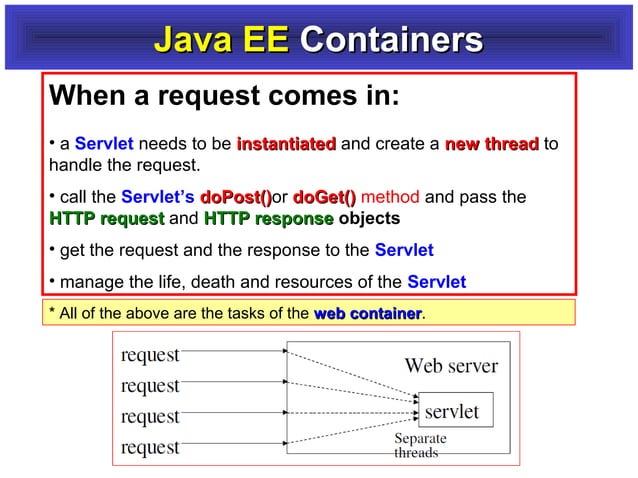 Java EE Containers

When a request comes in:

• a Servlet needs to be instantiated and create a new thread to handle the request.

• call the Servlet's doPost()or doGet() method and pass the HTTP request and HTTP response objects

• get the request and the response to the Servlet

• manage the life, death and resources of the Servlet

* All of the above are the tasks of the web container.

request
request
request
request
Web server
servlet
Separate threads